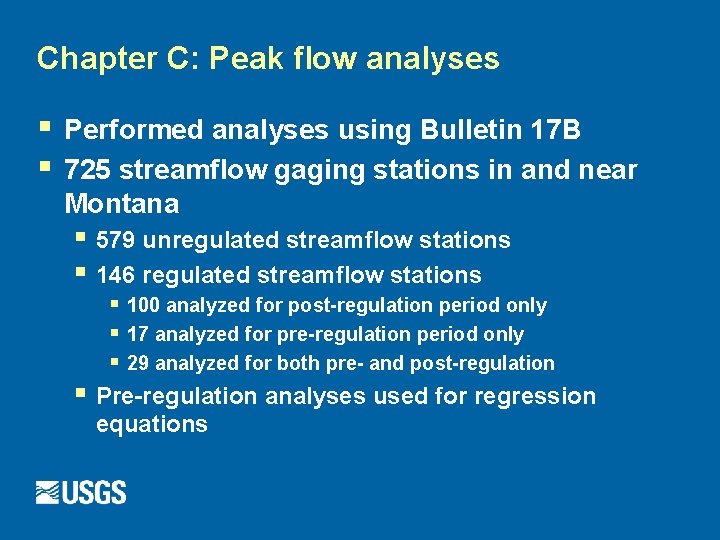 Chapter C: Peak flow analyses

- Performed analyses using Bulletin 17B
- 725 streamflow gaging stations in and near Montana
  - 579 unregulated streamflow stations
  - 146 regulated streamflow stations
    - 100 analyzed for post-regulation period only
    - 17 analyzed for pre-regulation period only
    - 29 analyzed for both pre- and post-regulation
  - Pre-regulation analyses used for regression equations

USGS